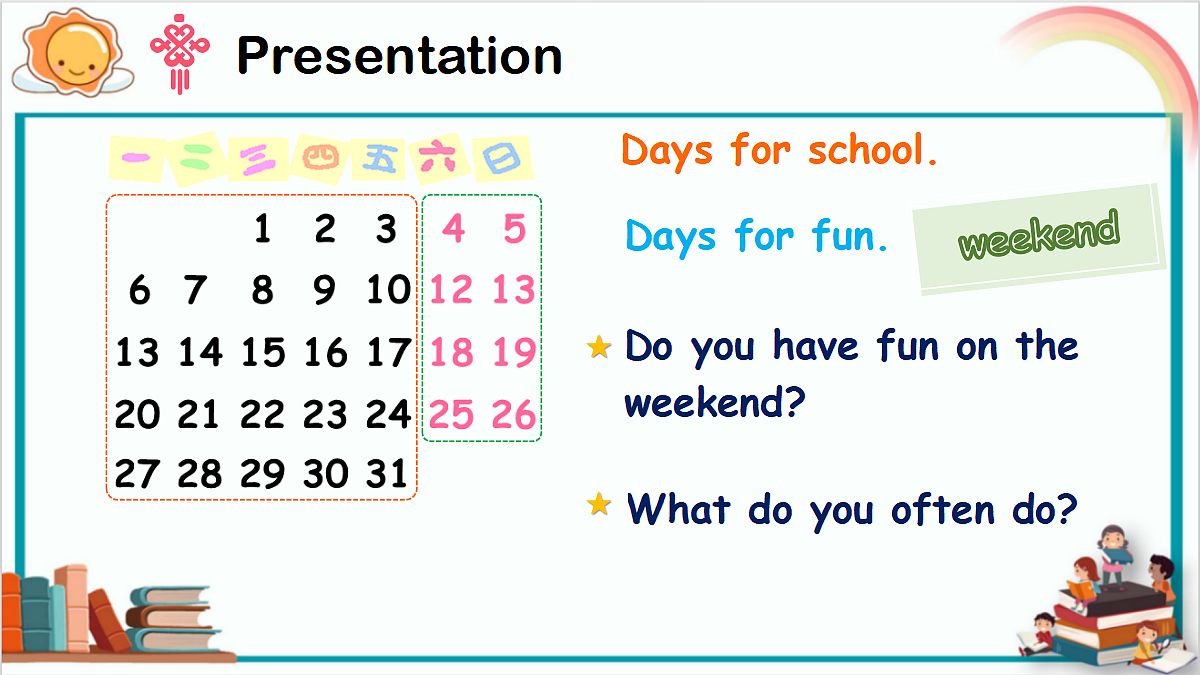 Presentation

| 一 | 二 | 三 | 四 | 五 | 六 | 日 |
|---|---|---|---|---|---|---|
| | | 1 | 2 | 3 | 4 | 5 |
| 6 | 7 | 8 | 9 | 10 | 12 | 13 |
| 13 | 14 | 15 | 16 | 17 | 18 | 19 |
| 20 | 21 | 22 | 23 | 24 | 25 | 26 |
| 27 | 28 | 29 | 30 | 31 | | |

Days for school.

Days for fun.

weekend

★ Do you have fun on the weekend?

★ What do you often do?